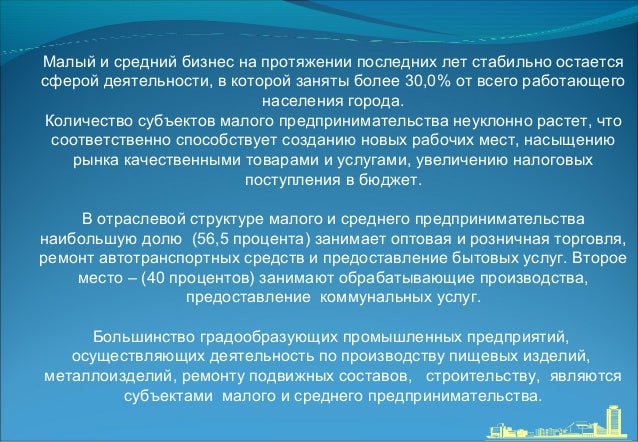 Малый и средний бизнес на протяжении последних лет стабильно остается сферой деятельности, в которой заняты более 30,0% от всего работающего населения города.
Количество субъектов малого предпринимательства неуклонно растет, что соответственно способствует созданию новых рабочих мест, насыщению рынка качественными товарами и услугами, увеличению налоговых поступления в бюджет.

В отраслевой структуре малого и среднего предпринимательства наибольшую долю (56,5 процента) занимает оптовая и розничная торговля, ремонт автотранспортных средств и предоставление бытовых услуг. Второе место – (40 процентов) занимают обрабатывающие производства, предоставление коммунальных услуг.

Большинство градообразующих промышленных предприятий, осуществляющих деятельность по производству пищевых изделий, металлоизделий, ремонту подвижных составов, строительству, являются субъектами малого и среднего предпринимательства.